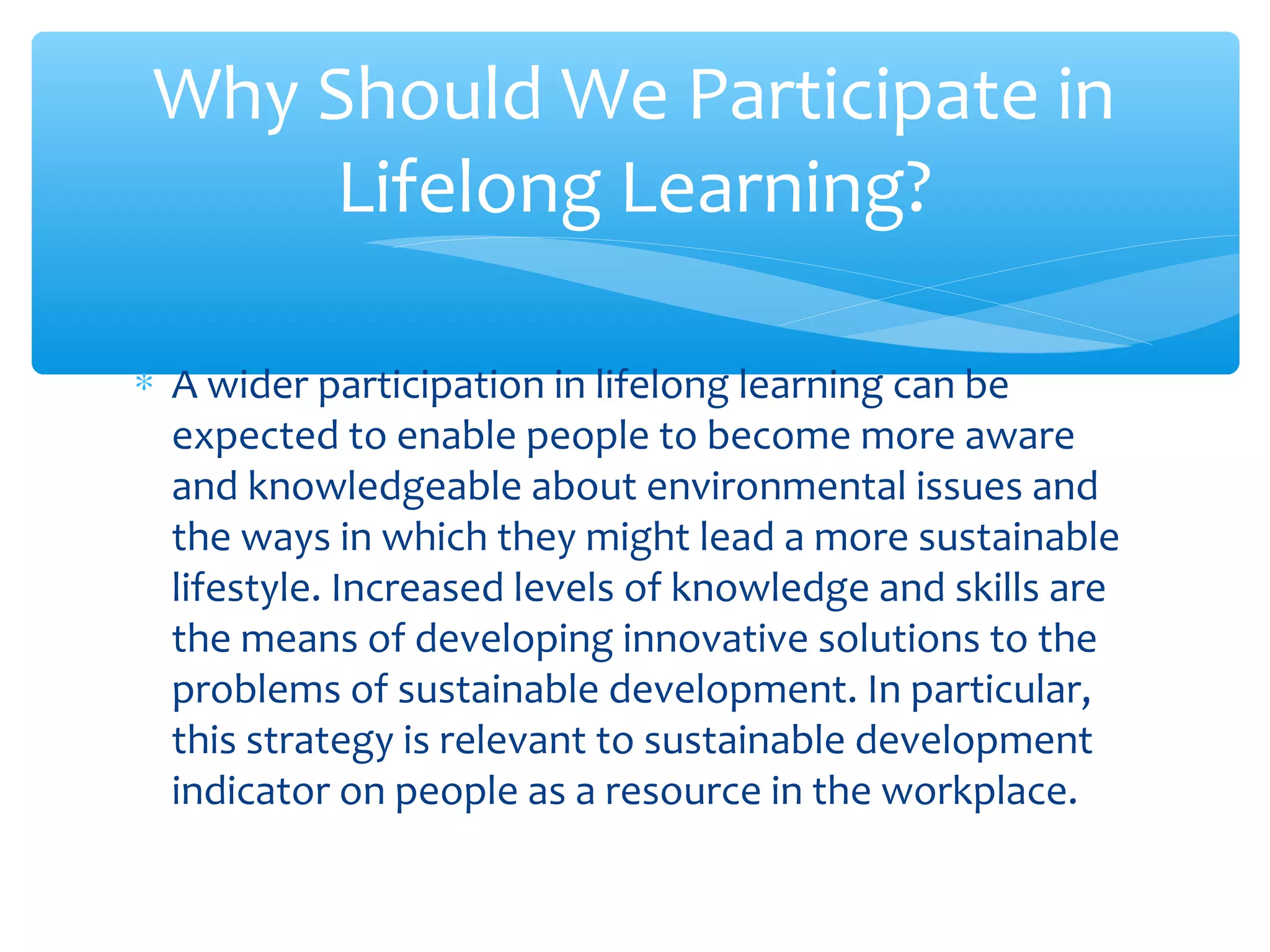 Why Should We Participate in Lifelong Learning?

* A wider participation in lifelong learning can be expected to enable people to become more aware and knowledgeable about environmental issues and the ways in which they might lead a more sustainable lifestyle. Increased levels of knowledge and skills are the means of developing innovative solutions to the problems of sustainable development. In particular, this strategy is relevant to sustainable development indicator on people as a resource in the workplace.